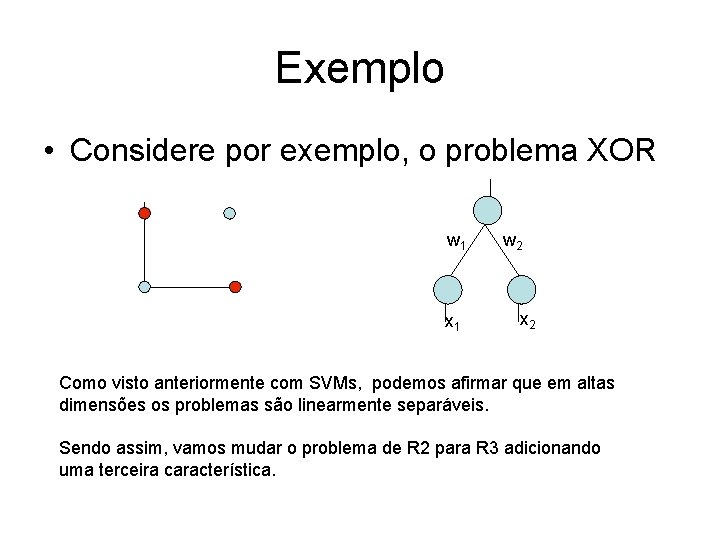 Exemplo

• Considere por exemplo, o problema XOR

$w_1$ $w_2$

$x_1$ $x_2$

Como visto anteriormente com SVMs, podemos afirmar que em altas dimensões os problemas são linearmente separáveis.

Sendo assim, vamos mudar o problema de R2 para R3 adicionando uma terceira característica.